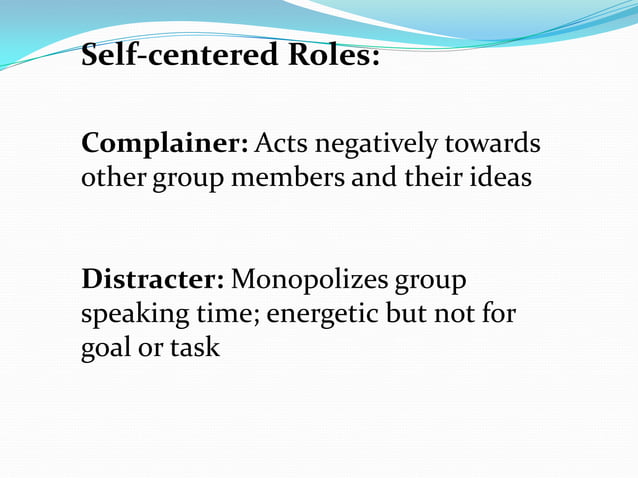 Self-centered Roles:

Complainer: Acts negatively towards other group members and their ideas

Distracter: Monopolizes group speaking time; energetic but not for goal or task